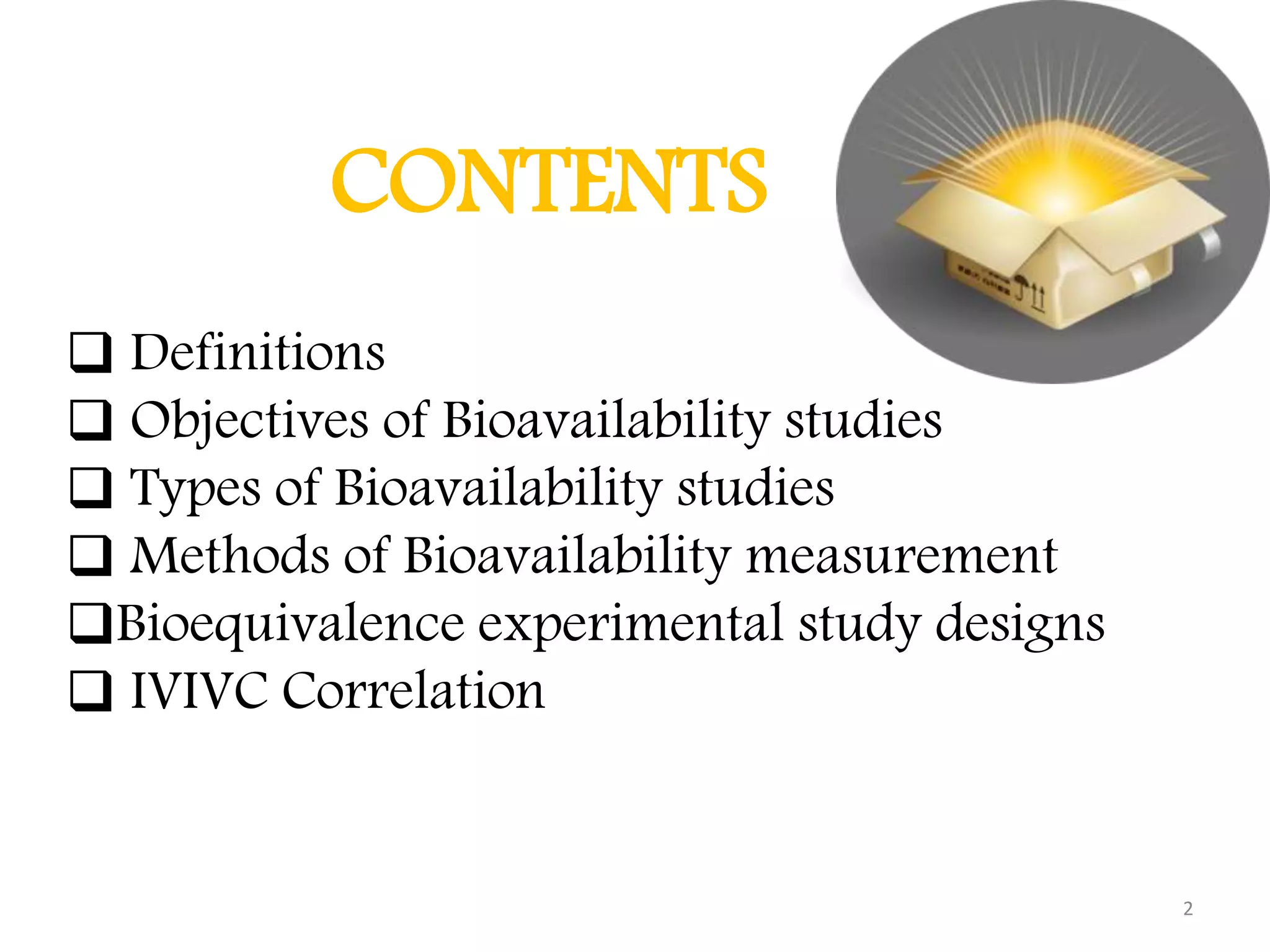 CONTENTS

❑ Definitions
❑ Objectives of Bioavailability studies
❑ Types of Bioavailability studies
❑ Methods of Bioavailability measurement
❑Bioequivalence experimental study designs
❑ IVIVC Correlation

2